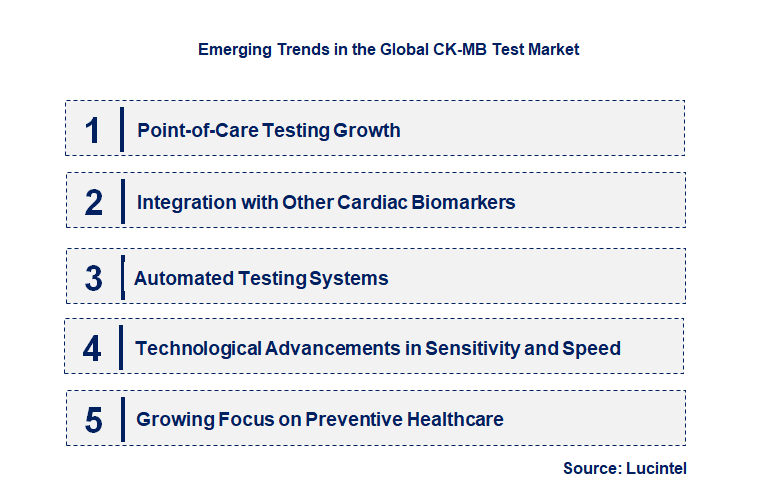 Emerging Trends in the Global CK-MB Test Market

1 Point-of-Care Testing Growth

2 Integration with Other Cardiac Biomarkers

3 Automated Testing Systems

4 Technological Advancements in Sensitivity and Speed

5 Growing Focus on Preventive Healthcare

Source: Lucintel